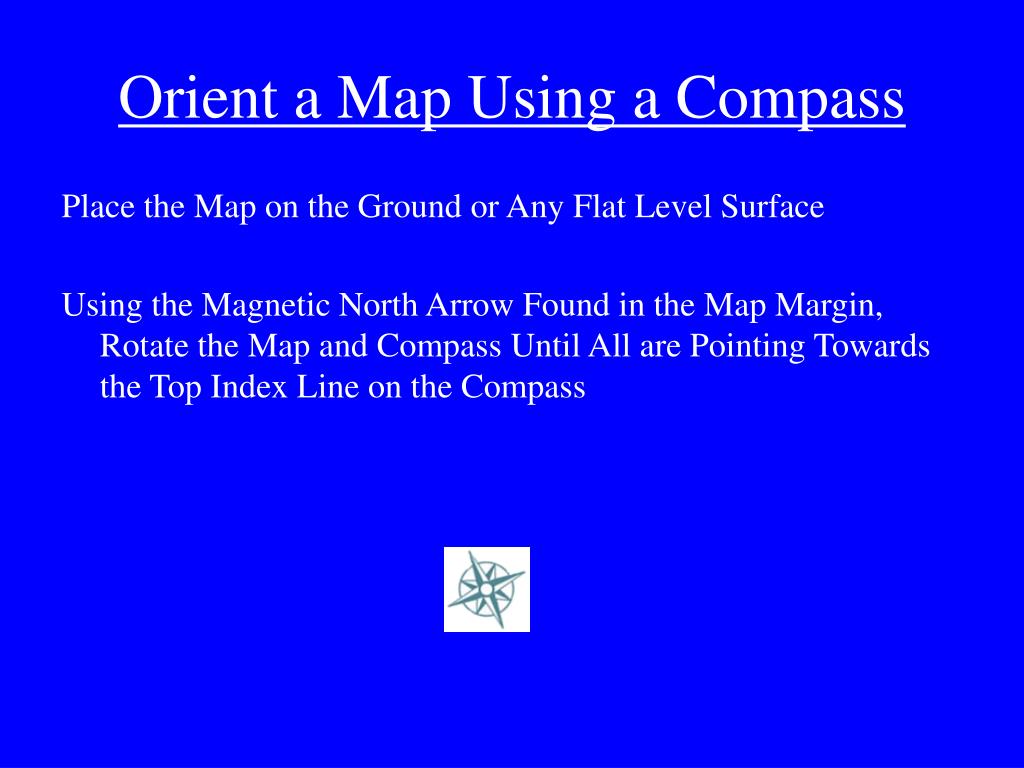 Orient a Map Using a Compass

Place the Map on the Ground or Any Flat Level Surface

Using the Magnetic North Arrow Found in the Map Margin, Rotate the Map and Compass Until All are Pointing Towards the Top Index Line on the Compass